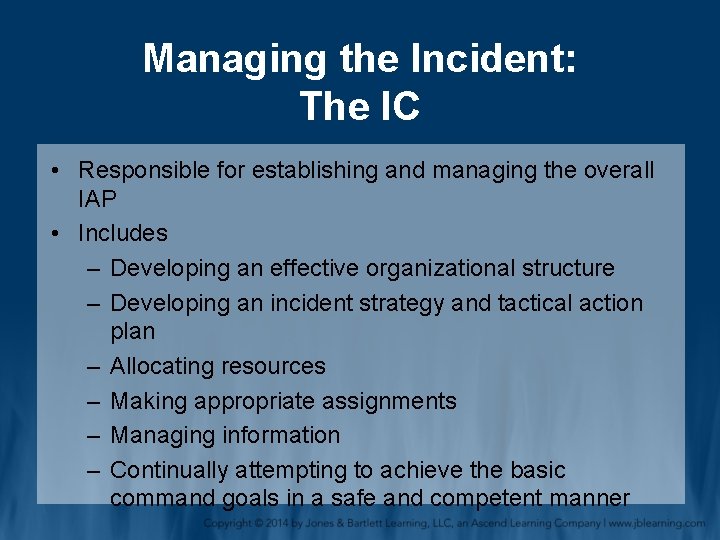 Managing the Incident:
The IC

• Responsible for establishing and managing the overall IAP
• Includes
– Developing an effective organizational structure
– Developing an incident strategy and tactical action plan
– Allocating resources
– Making appropriate assignments
– Managing information
– Continually attempting to achieve the basic command goals in a safe and competent manner

Copyright © 2014 by Jones & Bartlett Learning, LLC, an Ascend Learning Company | www.jblearning.com